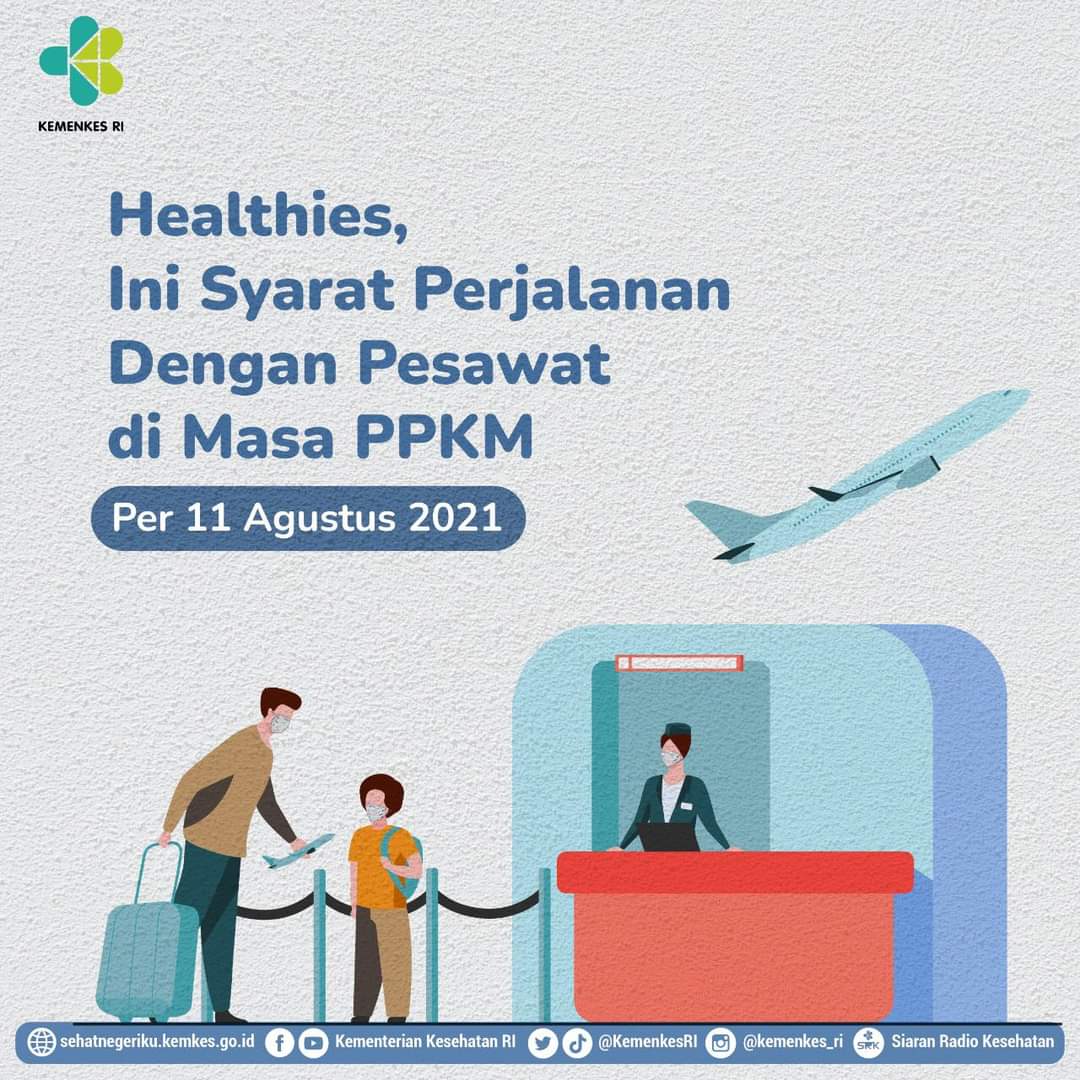 KEMENKES RI

Healthies,
Ini Syarat Perjalanan
Dengan Pesawat
di Masa PPKM

Per 11 Agustus 2021

sehatnegeriku.kemkes.go.id Kementerian Kesehatan RI @KemenkesRI @kemenkes_ri SRK Siaran Radio Kesehatan